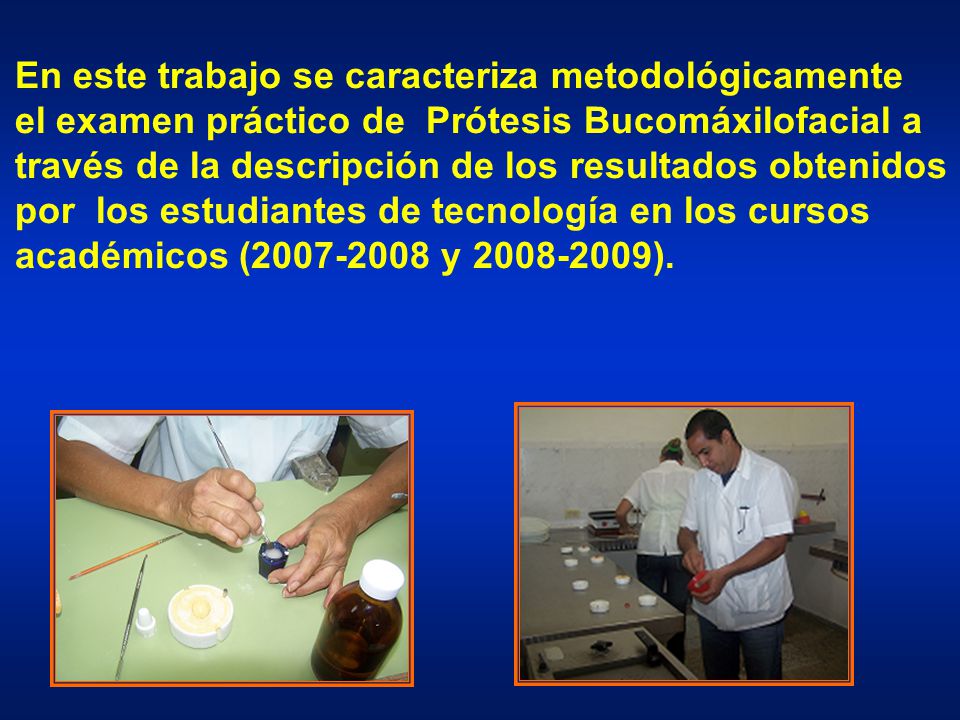 En este trabajo se caracteriza metodológicamente el examen práctico de Prótesis Bucomáxilofacial a través de la descripción de los resultados obtenidos por los estudiantes de tecnología en los cursos académicos (2007-2008 y 2008-2009).